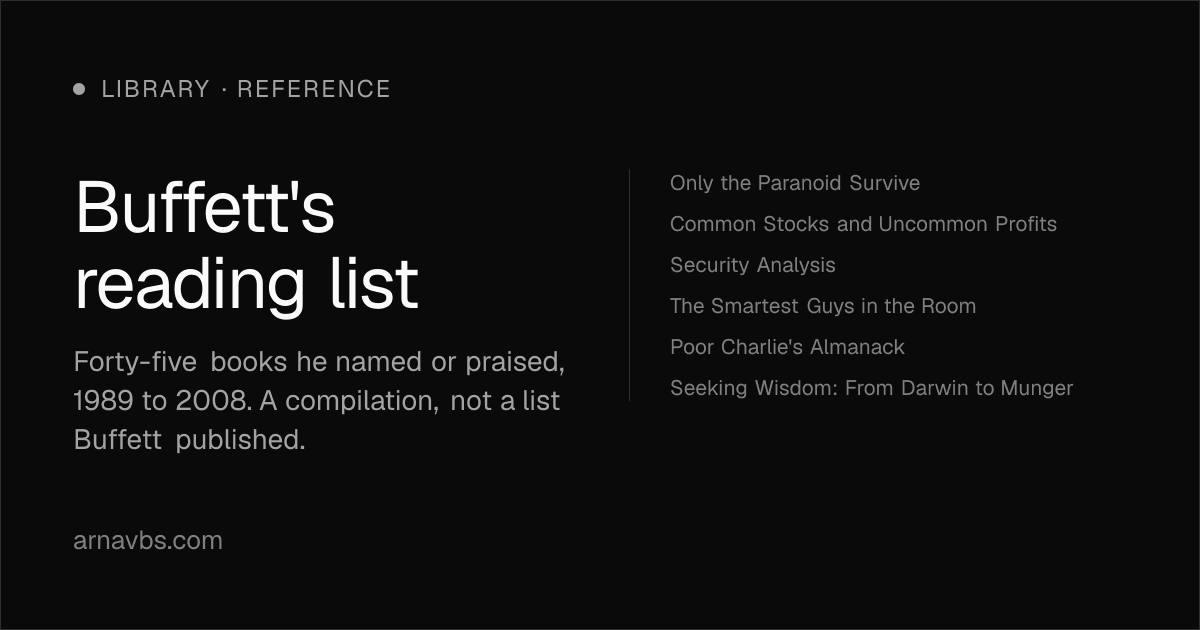 LIBRARY · REFERENCE

Buffett's reading list

Forty-five books he named or praised, 1989 to 2008. A compilation, not a list Buffett published.

arnavbs.com

Only the Paranoid Survive

Common Stocks and Uncommon Profits

Security Analysis

The Smartest Guys in the Room

Poor Charlie's Almanack

Seeking Wisdom: From Darwin to Munger